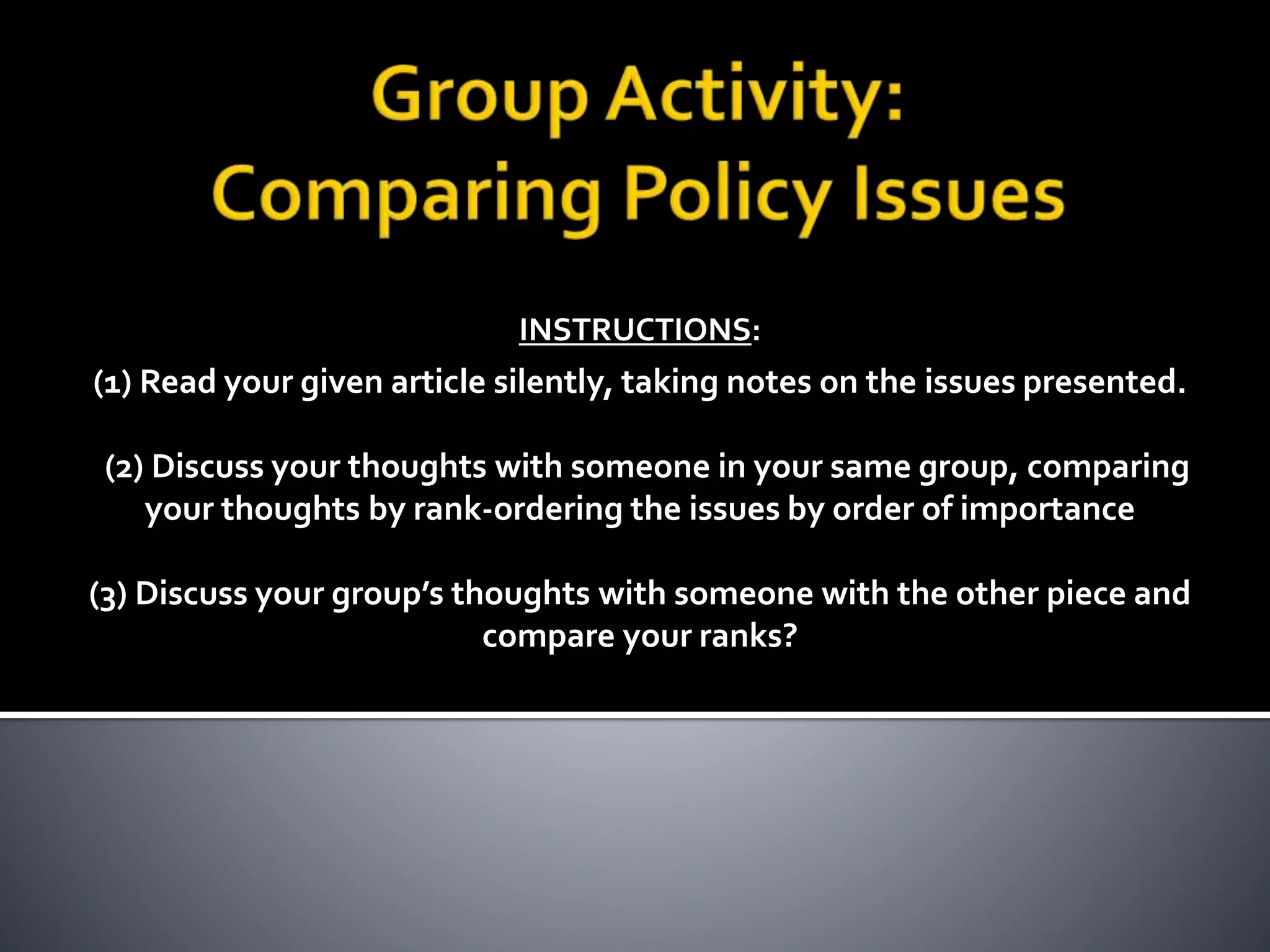 Group Activity:
Comparing Policy Issues

INSTRUCTIONS:

(1) Read your given article silently, taking notes on the issues presented.

(2) Discuss your thoughts with someone in your same group, comparing your thoughts by rank-ordering the issues by order of importance

(3) Discuss your group's thoughts with someone with the other piece and compare your ranks?